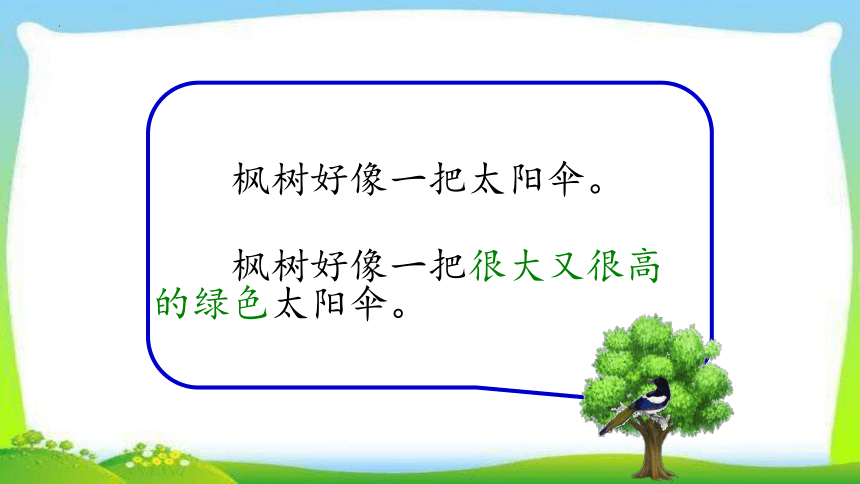 枫树好像一把太阳伞。

枫树好像一把很大又很高的绿色太阳伞。